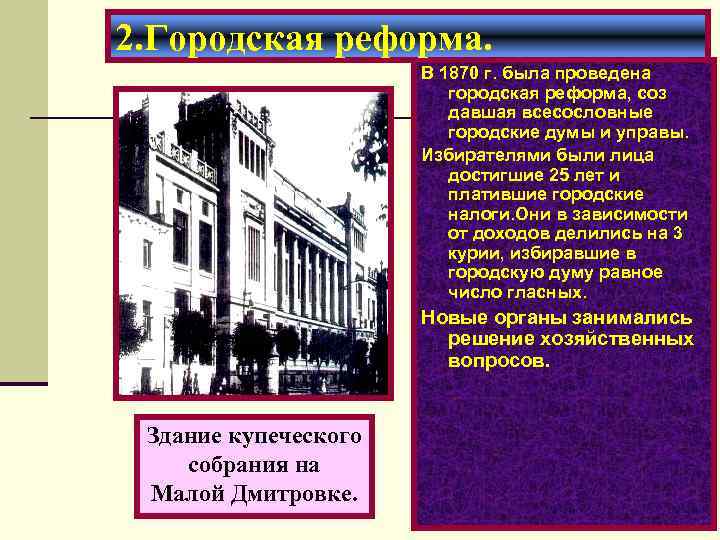 2.Городская реформа.

В 1870 г. была проведена городская реформа, соз давшая всесословные городские думы и управы.

Избирателями были лица достигшие 25 лет и платившие городские налоги.Они в зависимости от доходов делились на 3 курии, избиравшие в городскую думу равное число гласных.

Новые органы занимались решение хозяйственных вопросов.

Здание купеческого собрания на Малой Дмитровке.